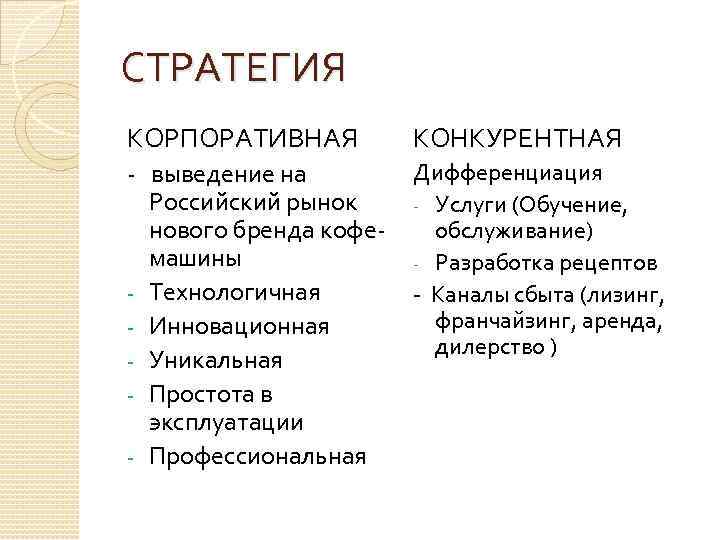 СТРАТЕГИЯ

КОРПОРАТИВНАЯ

- выведение на Российский рынок нового бренда кофе-машины
- Технологичная
- Инновационная
- Уникальная
- Простота в эксплуатации
- Профессиональная

КОНКУРЕНТНАЯ

Дифференциация

- Услуги (Обучение, обслуживание)
- Разработка рецептов
- Каналы сбыта (лизинг, франчайзинг, аренда, дилерство )